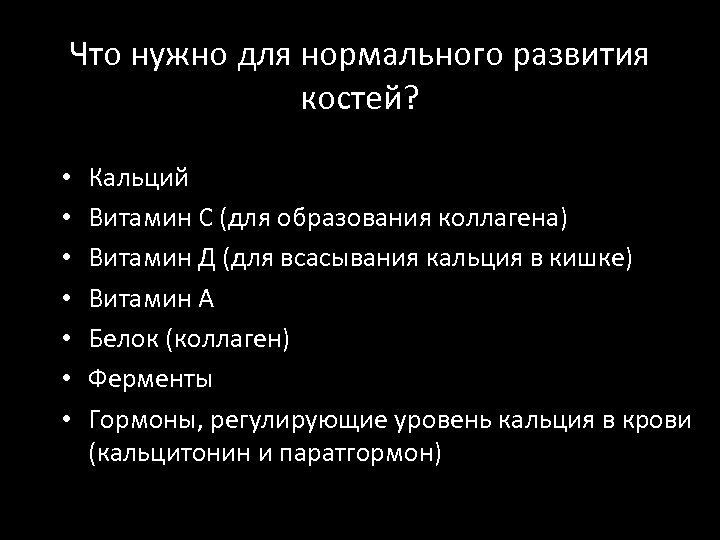 Что нужно для нормального развития костей?

• Кальций
• Витамин С (для образования коллагена)
• Витамин Д (для всасывания кальция в кишке)
• Витамин А
• Белок (коллаген)
• Ферменты
• Гормоны, регулирующие уровень кальция в крови (кальцитонин и паратгормон)